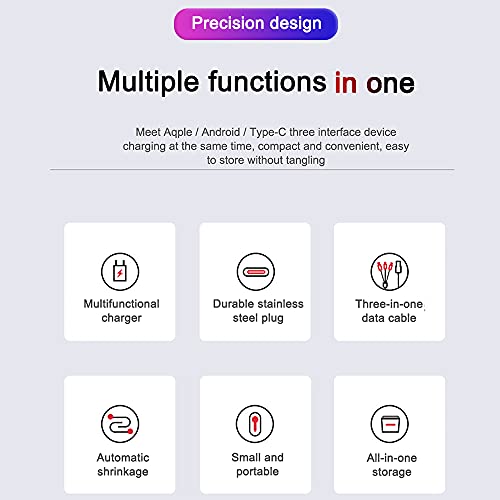 Precision design

Multiple functions in one

Meet Aqple / Android / Type-C three interface device charging at the same time, compact and convenient, easy to store without tangling

Multifunctional charger

Durable stainless steel plug

Three-in-one data cable

Automatic shrinkage

Small and portable

All-in-one storage